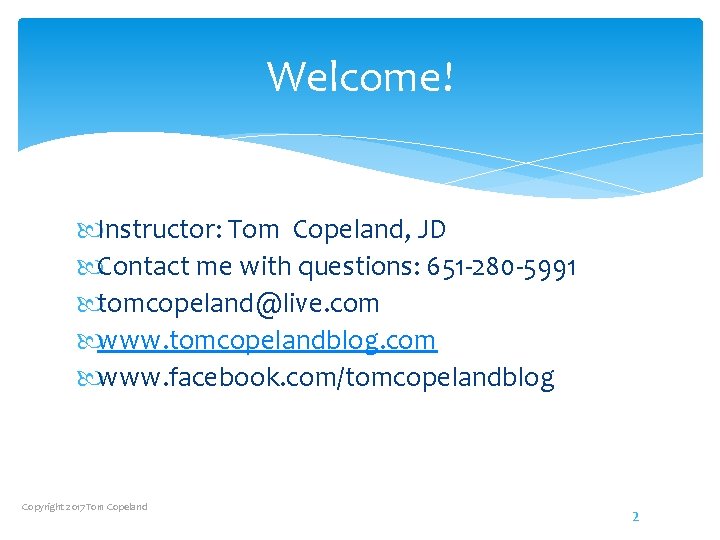 Welcome!

Instructor: Tom Copeland, JD

Contact me with questions: 651-280-5991

tomcopeland@live.com

www.tomcopelandblog.com

www.facebook.com/tomcopelandblog

Copyright 2017 Tom Copeland

2